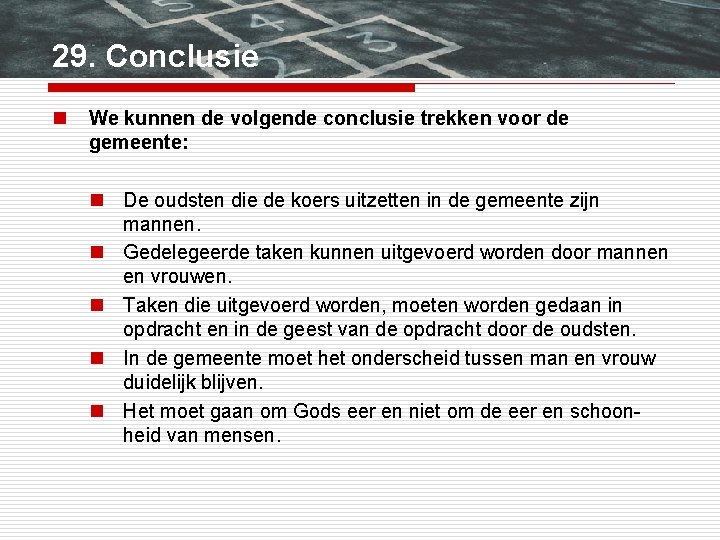 29. Conclusie

We kunnen de volgende conclusie trekken voor de gemeente:

De oudsten die de koers uitzetten in de gemeente zijn mannen.

Gedelegeerde taken kunnen uitgevoerd worden door mannen en vrouwen.

Taken die uitgevoerd worden, moeten worden gedaan in opdracht en in de geest van de opdracht door de oudsten.

In de gemeente moet het onderscheid tussen man en vrouw duidelijk blijven.

Het moet gaan om Gods eer en niet om de eer en schoonheid van mensen.